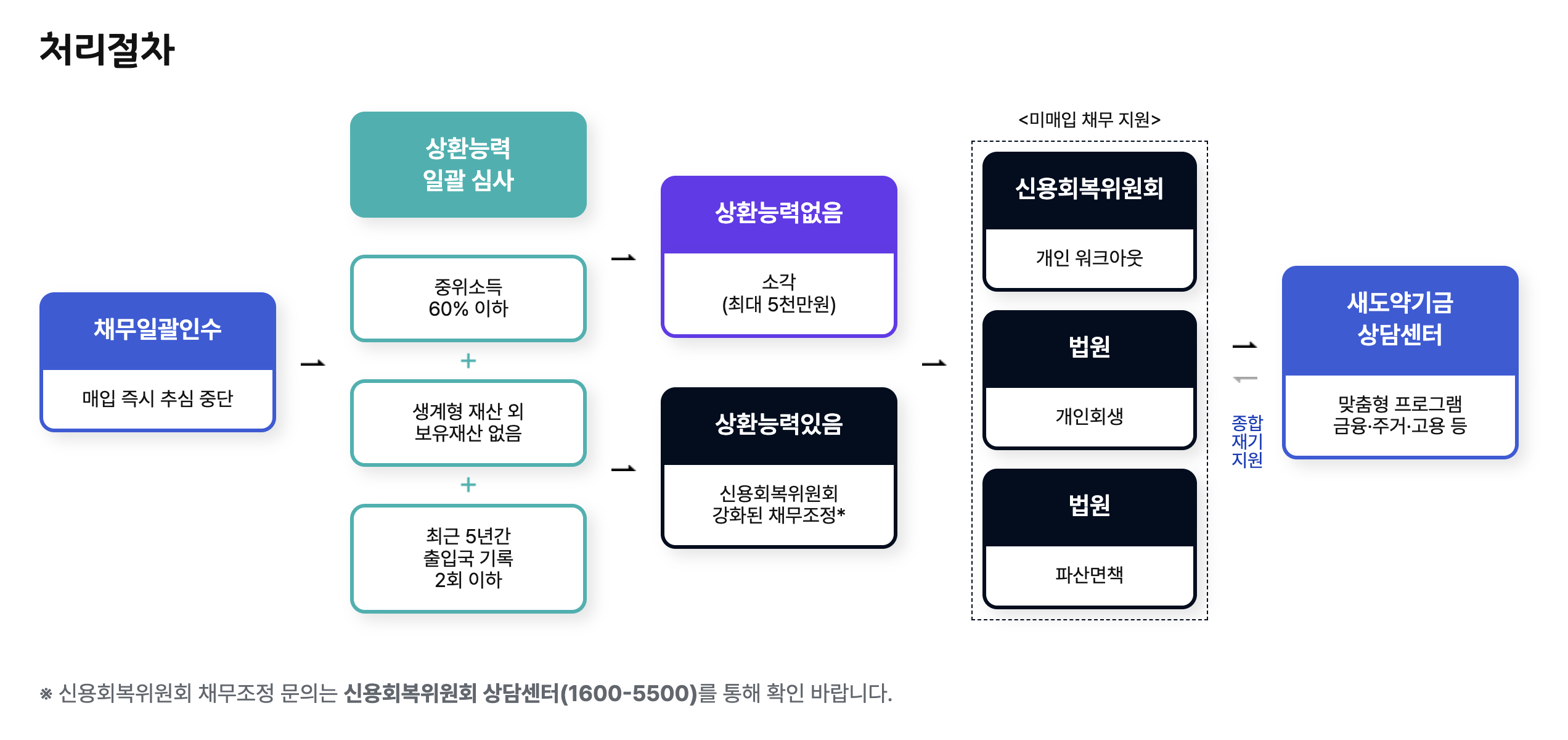 처리절차

채무일괄인수

매입 즉시 추심 중단

상환능력
일괄 심사

중위소득
60% 이하

+

생계형 재산 외
보유재산 없음

+

최근 5년간
출입국 기록
2회 이하

상환능력없음

소각
(최대 5천만원)

상환능력있음

신용회복위원회
강화된 채무조정*

<미매입 채무 지원>

신용회복위원회

개인 워크아웃

법원

개인회생

법원

파산면책

종합
재기
지원

새도약기금
상담센터

맞춤형 프로그램
금융·주거·고용 등

※ 신용회복위원회 채무조정 문의는 신용회복위원회 상담센터(1600-5500)를 통해 확인 바랍니다.